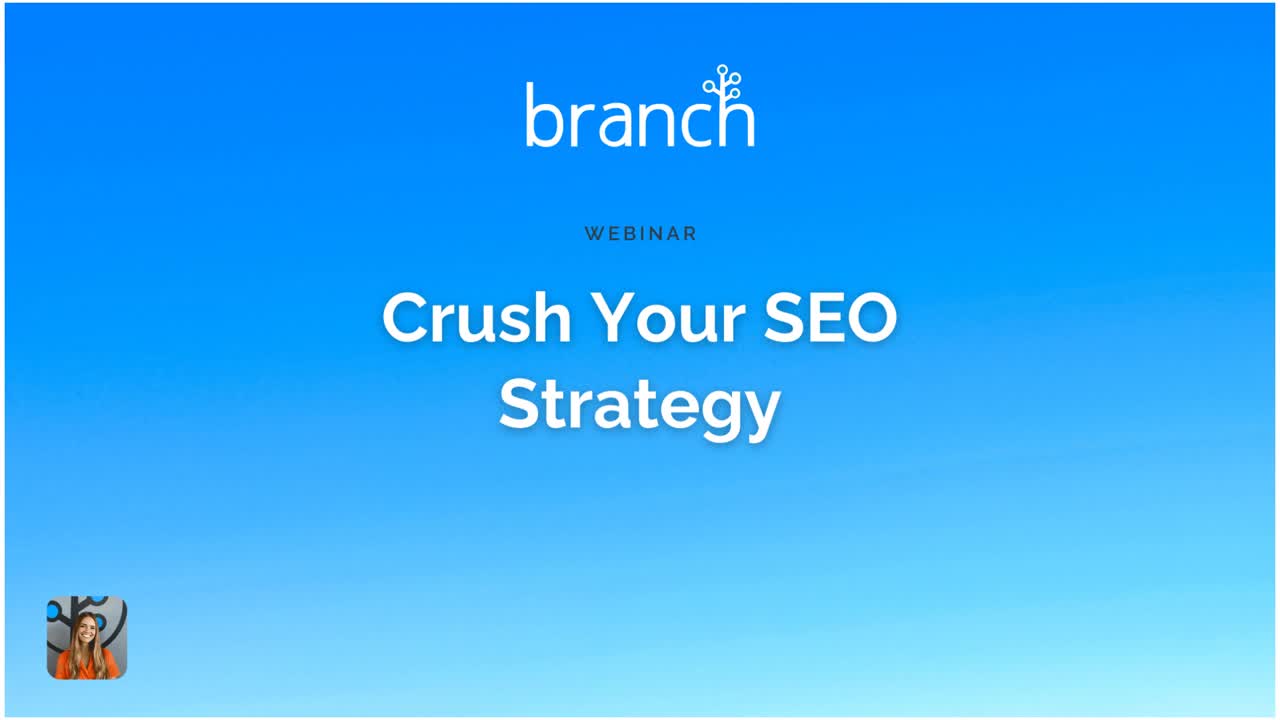 branch

WEBINAR

Crush Your SEO Strategy